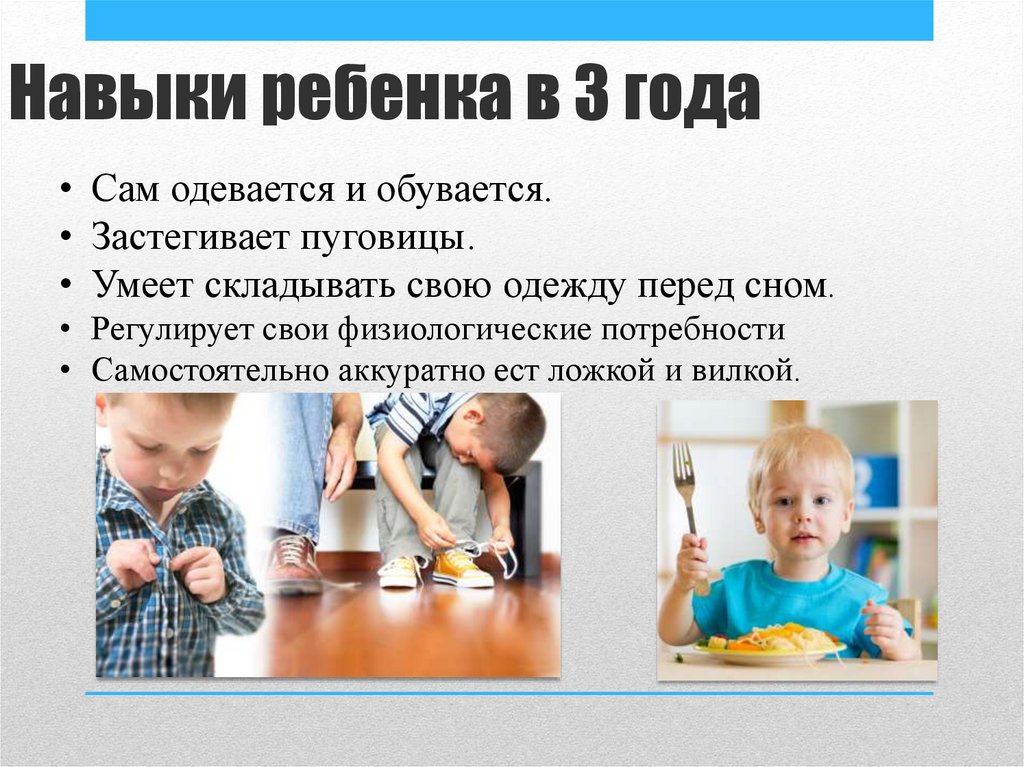 Навыки ребенка в 3 года

• Сам одевается и обувается.
• Застегивает пуговицы.
• Умеет складывать свою одежду перед сном.
• Регулирует свои физиологические потребности
• Самостоятельно аккуратно ест ложкой и вилкой.